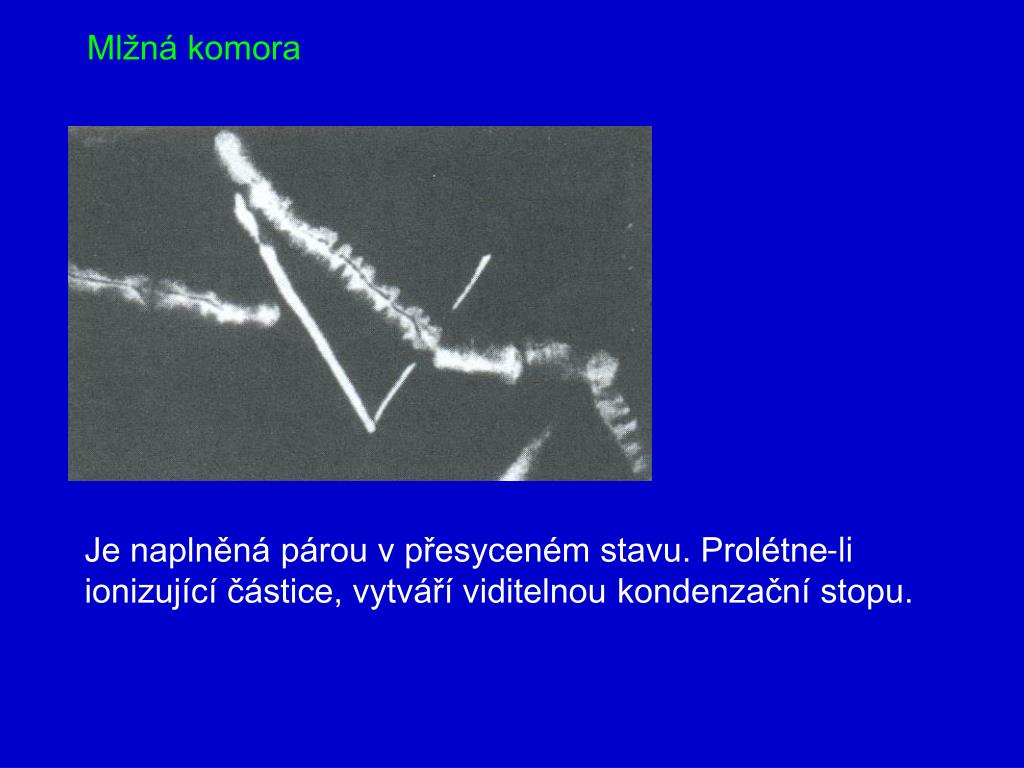 Mlžná komora

Je naplněná párou v přesyceném stavu. Prolétne-li ionizující částice, vytváří viditelnou kondenzační stopu.